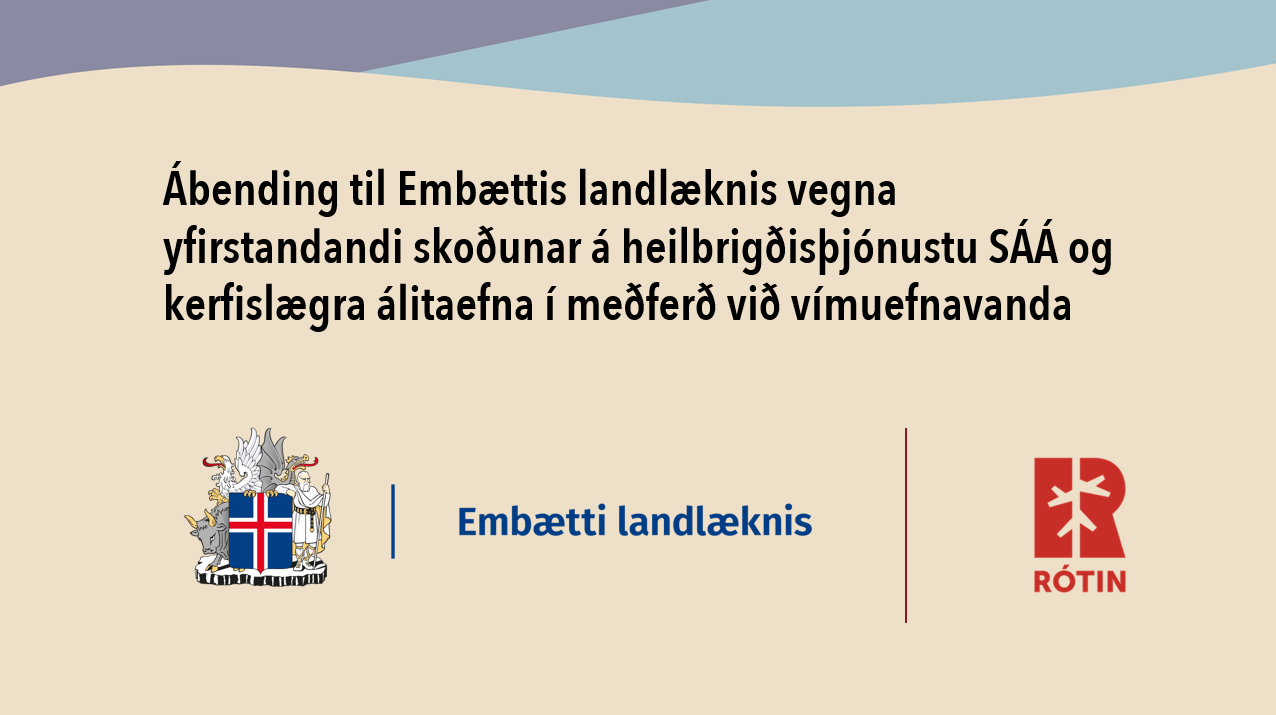 Ábending til Embættis landlæknis vegna yfirstandandi skoðunar á heilbrigðisþjónustu SÁÁ og kerfislægra álitaefna í meðferð við vímuefnavanda

Embætti landlæknis

RÓTIN